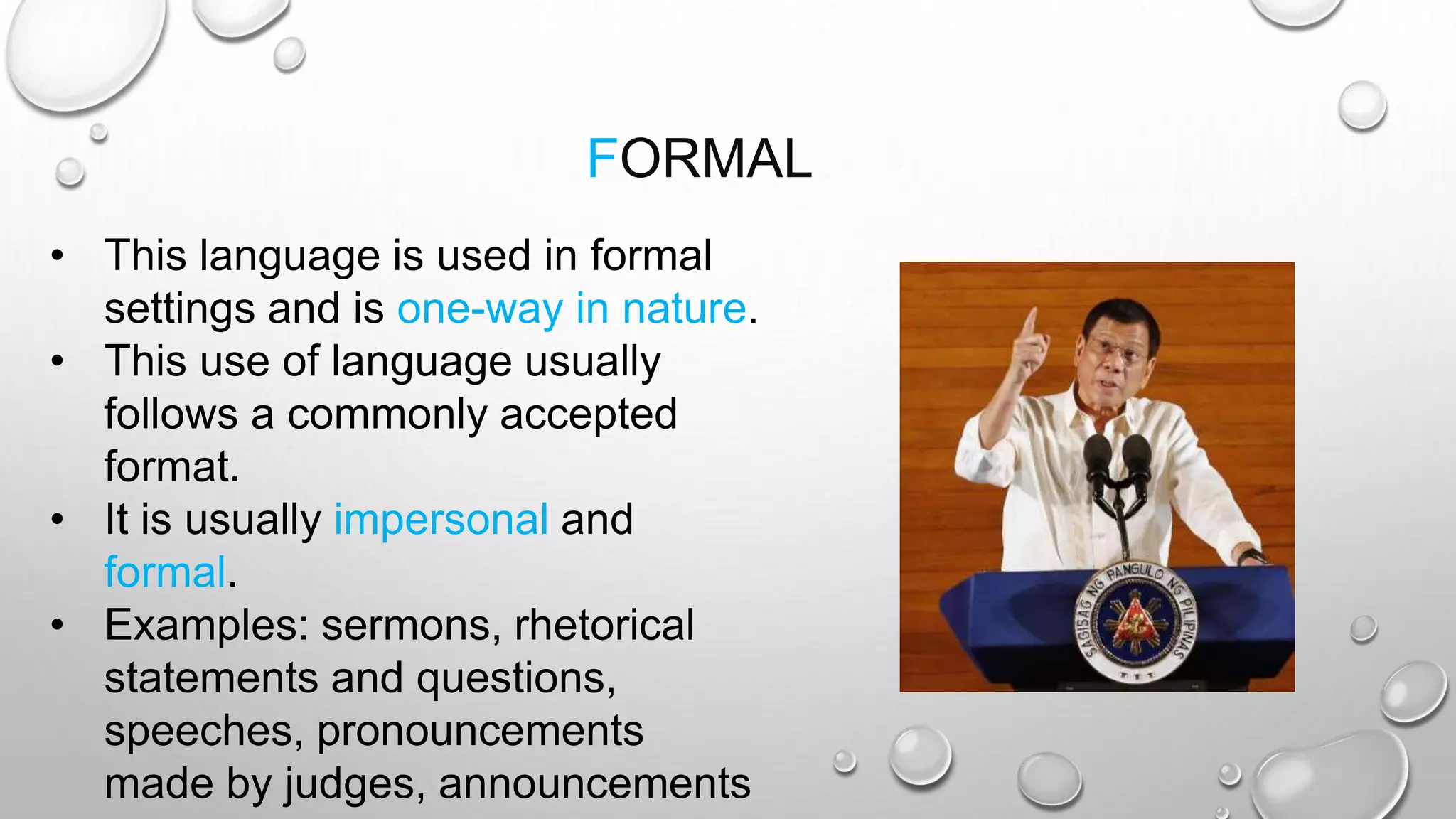 FORMAL

• This language is used in formal settings and is one-way in nature.
• This use of language usually follows a commonly accepted format.
• It is usually impersonal and formal.
• Examples: sermons, rhetorical statements and questions, speeches, pronouncements made by judges, announcements

SAGISAG NG PANGULO NG PILIPINAS